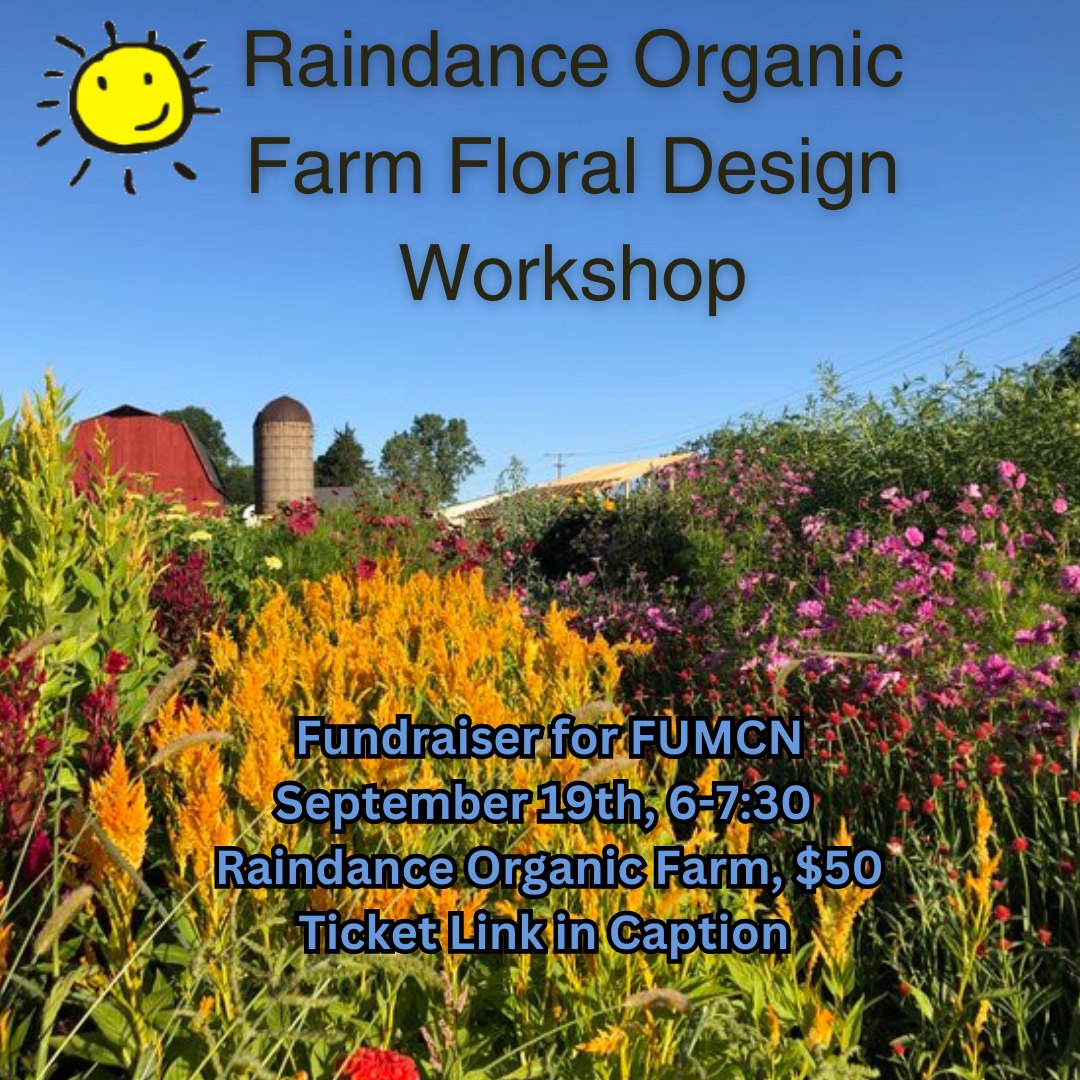 Raindance Organic Farm Floral Design Workshop

Fundraiser for FUMCN
September 19th, 6-7:30
Raindance Organic Farm, $50
Ticket Link in Caption